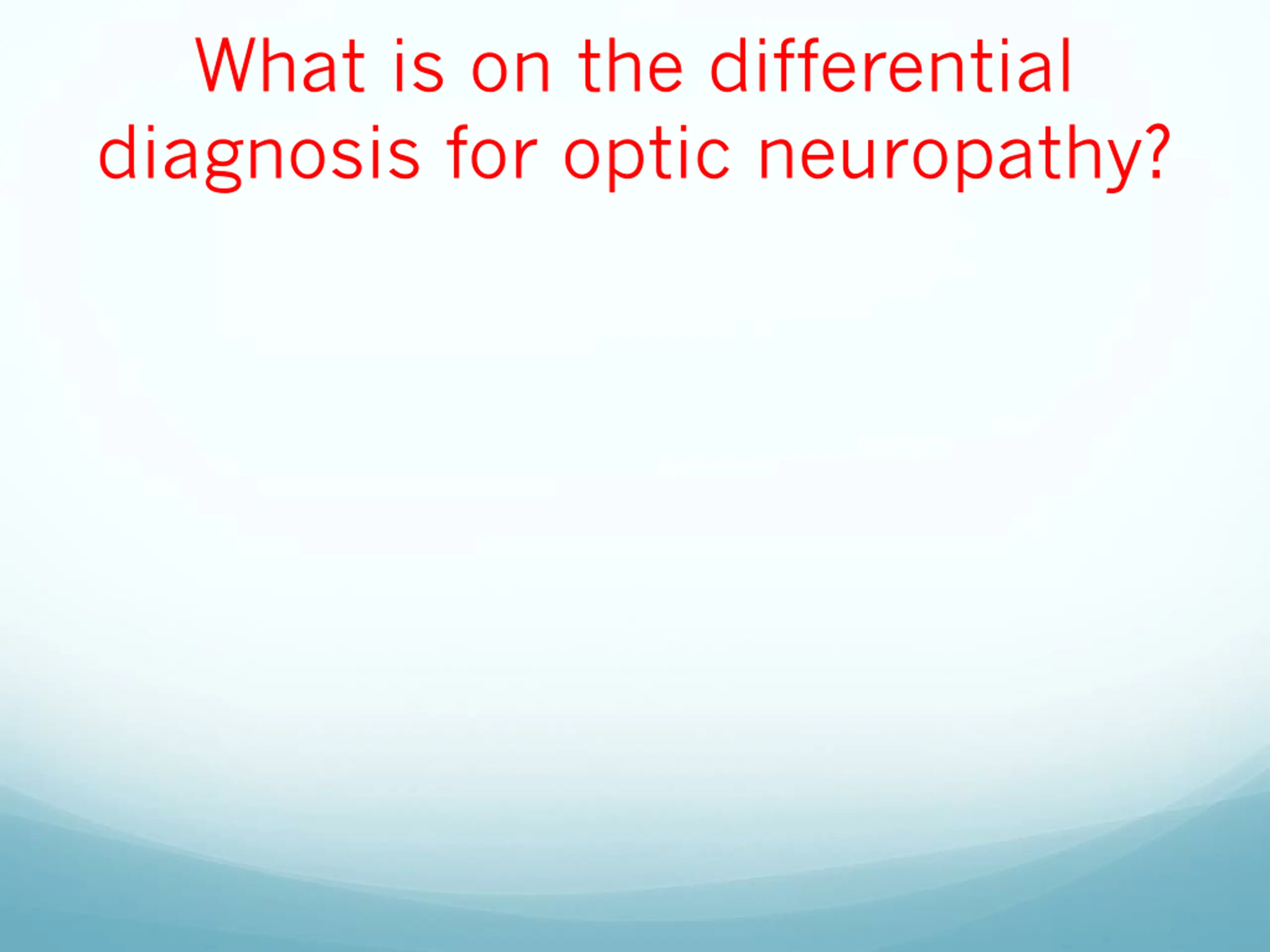 What is on the differential diagnosis for optic neuropathy?